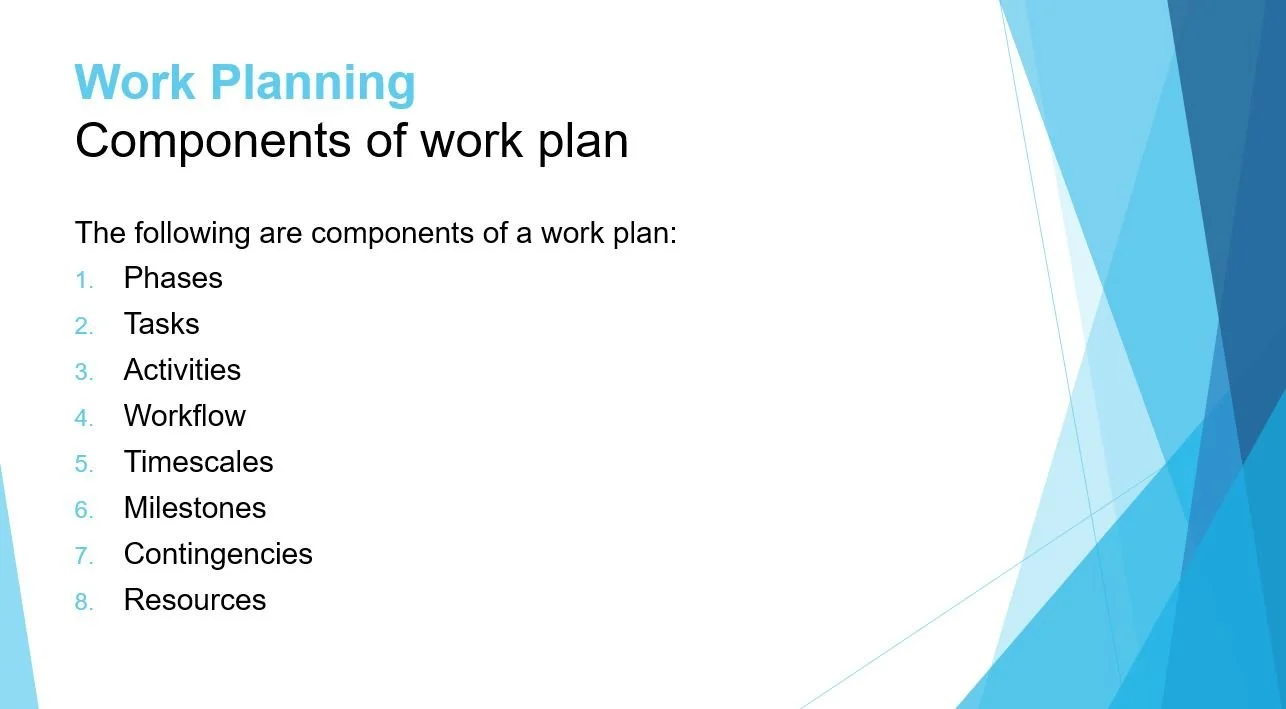 Work Planning
Components of work plan

The following are components of a work plan:
1. Phases
2. Tasks
3. Activities
4. Workflow
5. Timescales
6. Milestones
7. Contingencies
8. Resources